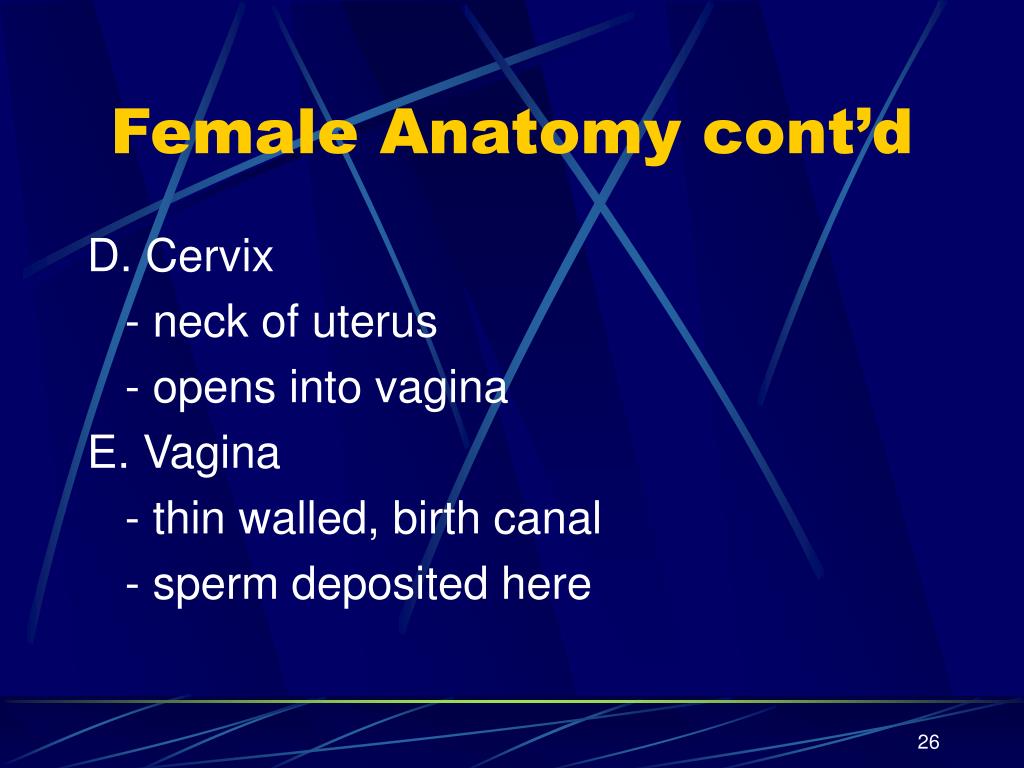 Female Anatomy cont’d

D. Cervix

- neck of uterus

- opens into vagina

E. Vagina

- thin walled, birth canal

- sperm deposited here

26